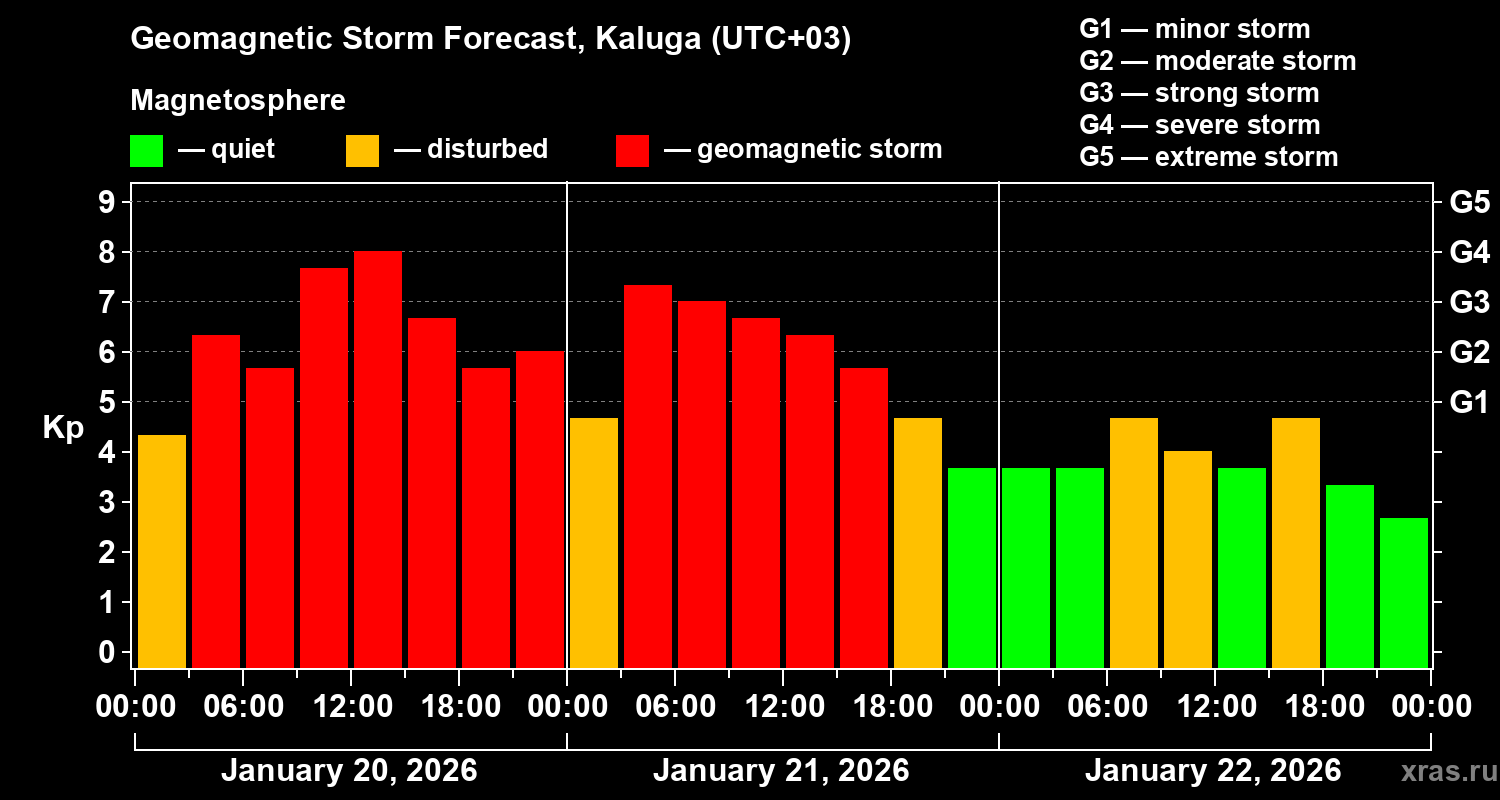 Geomagnetic Storm Forecast, Kaluga (UTC+03)

Magnetosphere

— quiet — disturbed — geomagnetic storm

G1 — minor storm
G2 — moderate storm
G3 — strong storm
G4 — severe storm
G5 — extreme storm

Kp

9
8
7
6
5
4
3
2
1
0

G5
G4
G3
G2
G1

00:00 06:00 12:00 18:00 00:00 06:00 12:00 18:00 00:00 06:00 12:00 18:00 00:00

January 20, 2026
January 21, 2026
January 22, 2026

xras.ru